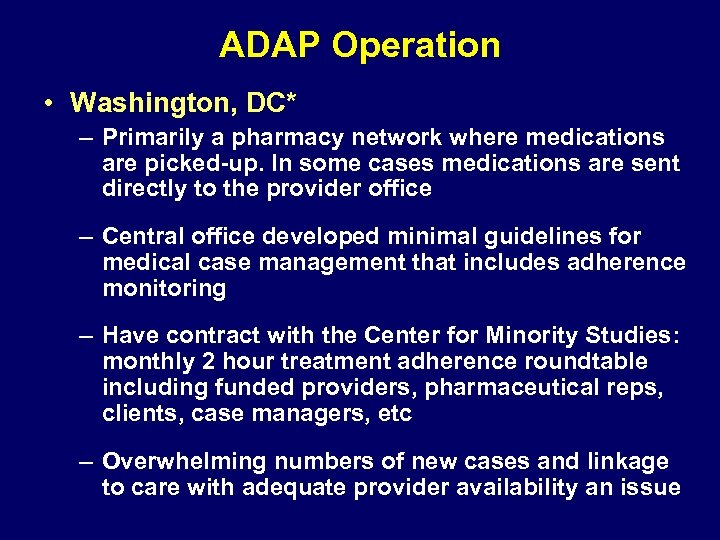 ADAP Operation

• Washington, DC*

– Primarily a pharmacy network where medications are picked-up. In some cases medications are sent directly to the provider office

– Central office developed minimal guidelines for medical case management that includes adherence monitoring

– Have contract with the Center for Minority Studies: monthly 2 hour treatment adherence roundtable including funded providers, pharmaceutical reps, clients, case managers, etc

– Overwhelming numbers of new cases and linkage to care with adequate provider availability an issue